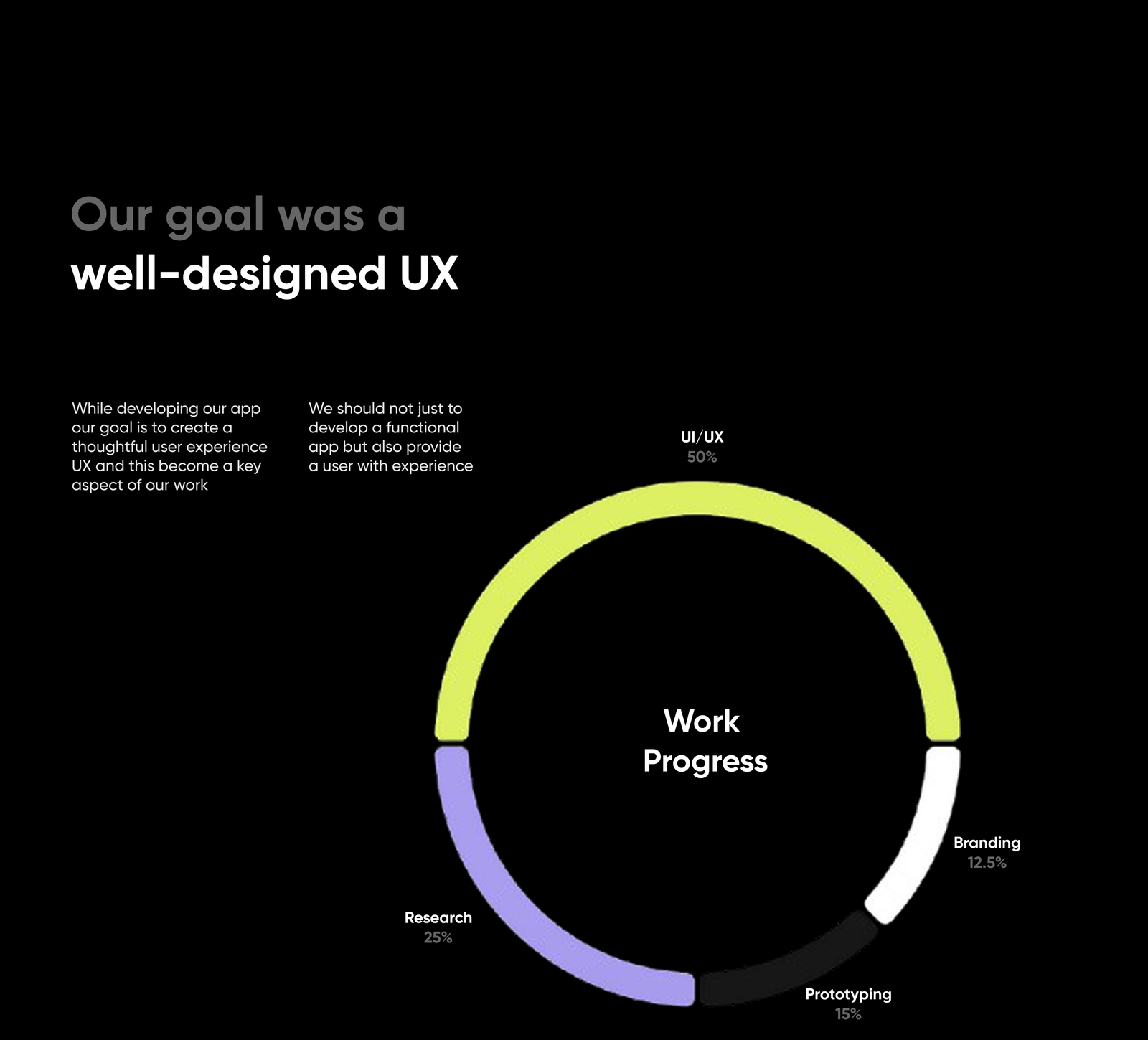 Our goal was a
well-designed UX

While developing our app our goal is to create a thoughtful user experience UX and this become a key aspect of our work

We should not just to develop a functional app but also provide a user with experience

UI/UX
50%

Work
Progress

Branding
12.5%

Research
25%

Prototyping
15%